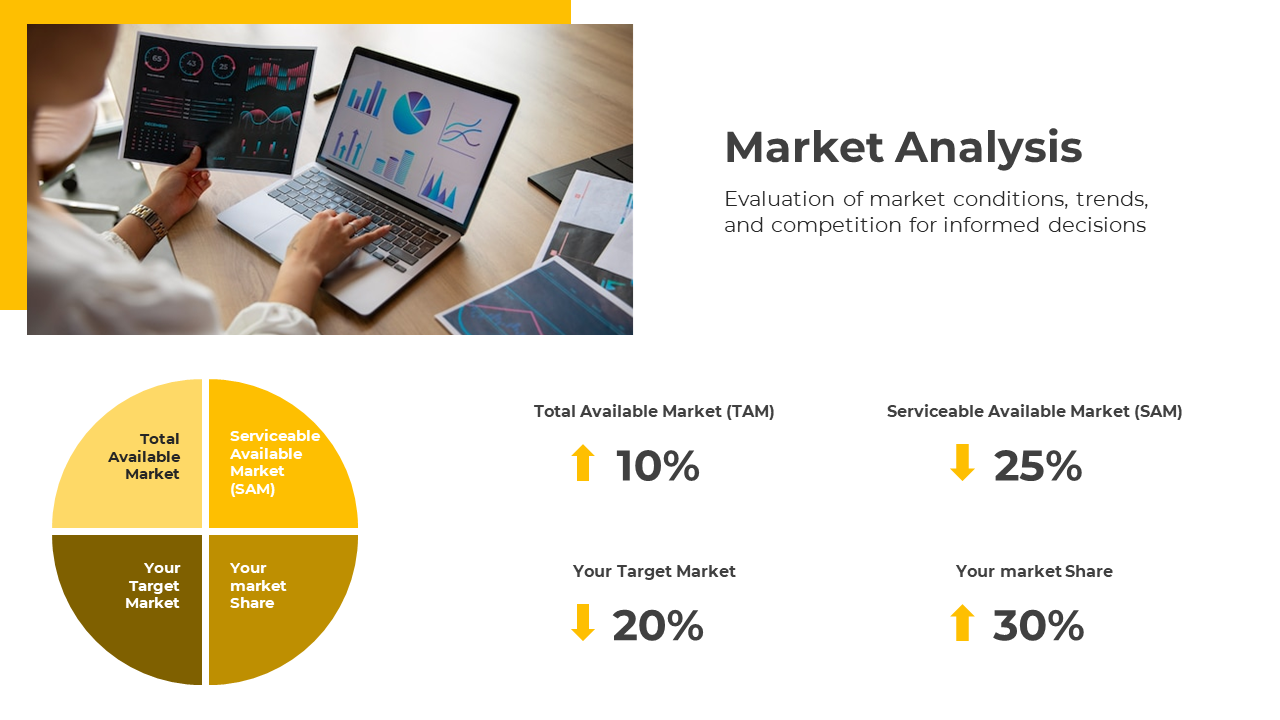 Market Analysis

Evaluation of market conditions, trends, and competition for informed decisions

Total Available Market

Serviceable Available Market (SAM)

Your Target Market

Your market Share

Total Available Market (TAM)

10%

Serviceable Available Market (SAM)

25%

Your Target Market

20%

Your market Share

30%